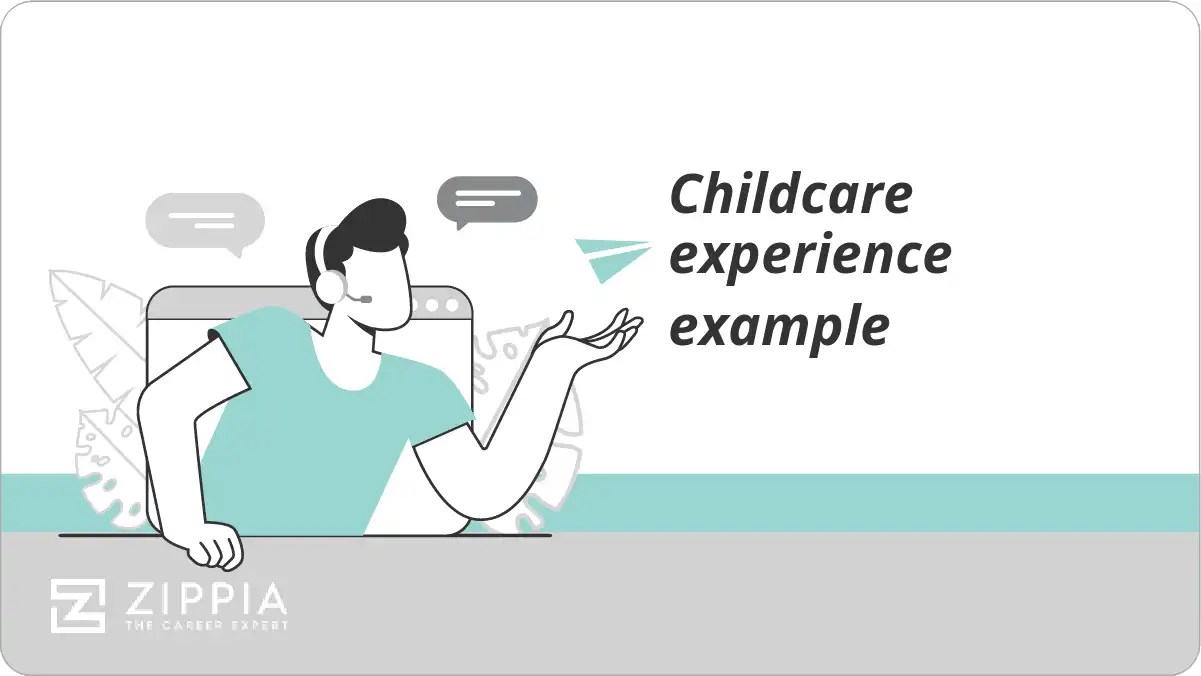 Childcare experience example

ZIPPIA
THE CAREER EXPERT